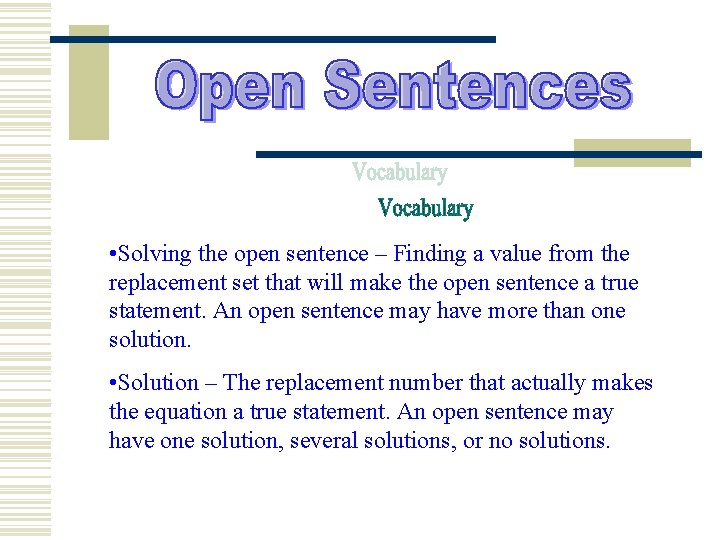 Open Sentences

Vocabulary

Vocabulary

•Solving the open sentence – Finding a value from the replacement set that will make the open sentence a true statement. An open sentence may have more than one solution.

•Solution – The replacement number that actually makes the equation a true statement. An open sentence may have one solution, several solutions, or no solutions.